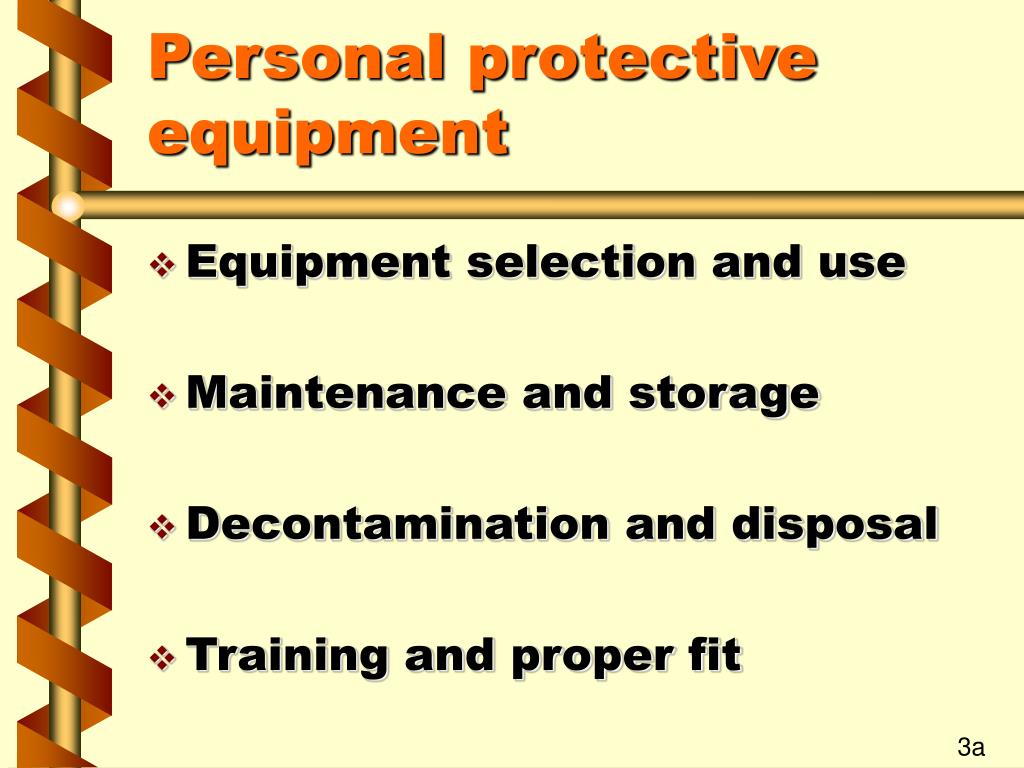 Personal protective equipment

❖ Equipment selection and use

❖ Maintenance and storage

❖ Decontamination and disposal

❖ Training and proper fit

3a